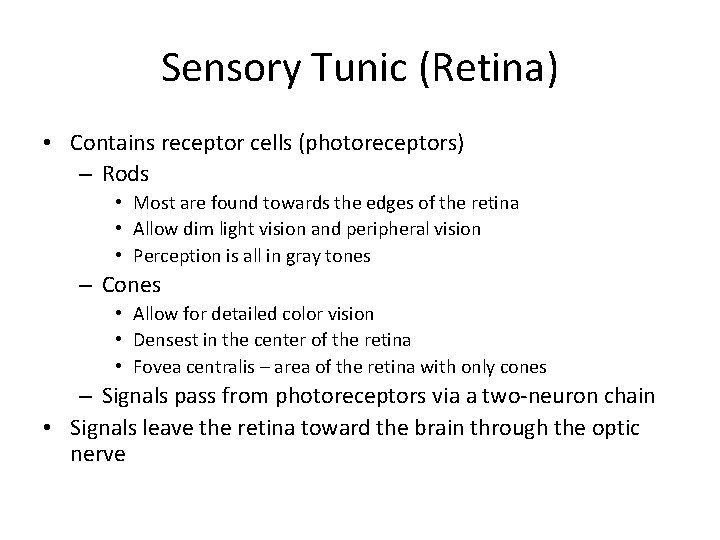 Sensory Tunic (Retina)

• Contains receptor cells (photoreceptors)
  – Rods
    • Most are found towards the edges of the retina
    • Allow dim light vision and peripheral vision
    • Perception is all in gray tones
  – Cones
    • Allow for detailed color vision
    • Densest in the center of the retina
    • Fovea centralis – area of the retina with only cones
  – Signals pass from photoreceptors via a two-neuron chain
• Signals leave the retina toward the brain through the optic nerve